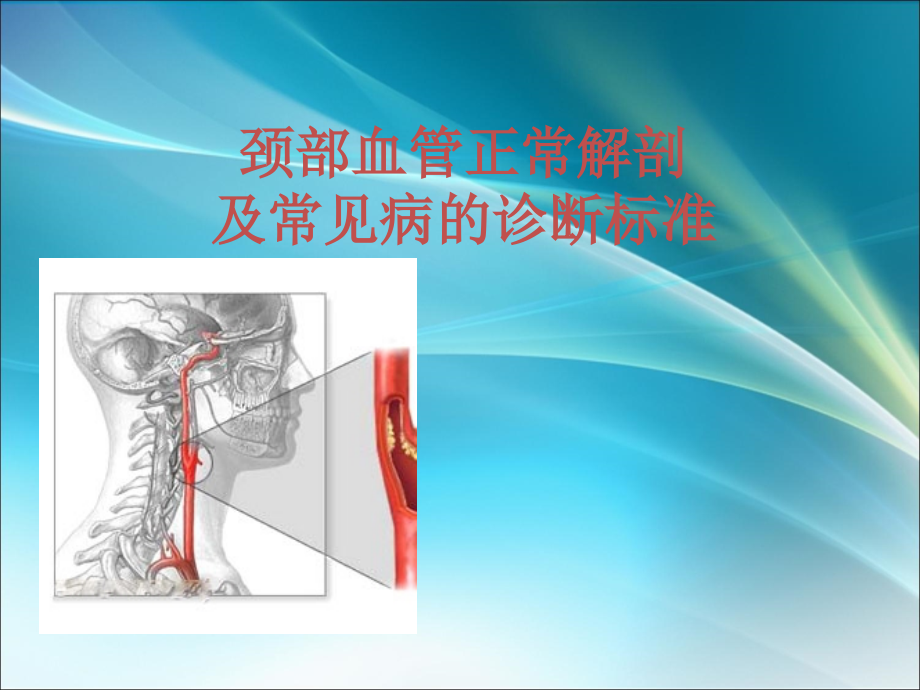 颈部血管正常解剖
及常见病的诊断标准